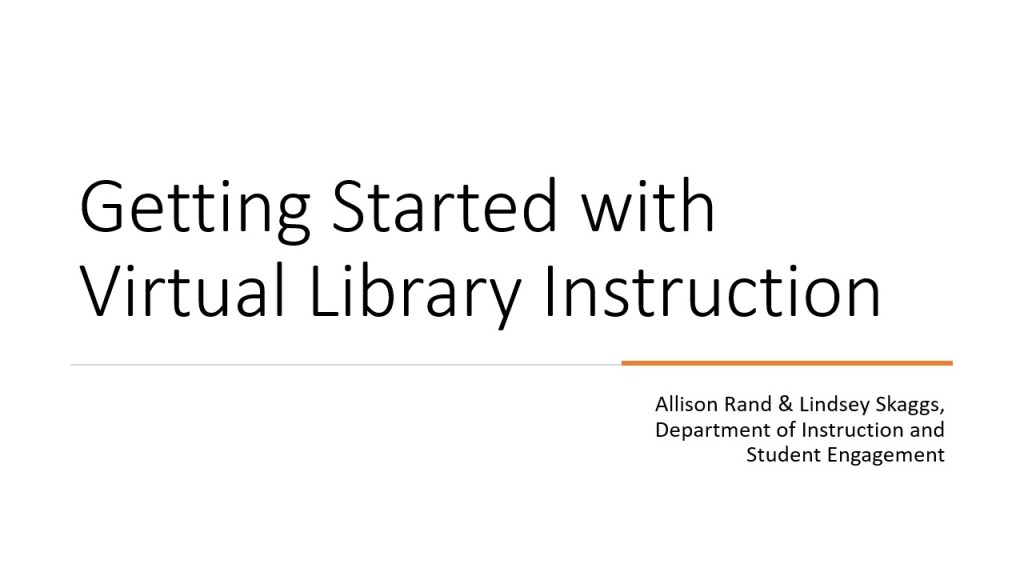 Getting Started with Virtual Library Instruction

Allison Rand & Lindsey Skaggs, Department of Instruction and Student Engagement